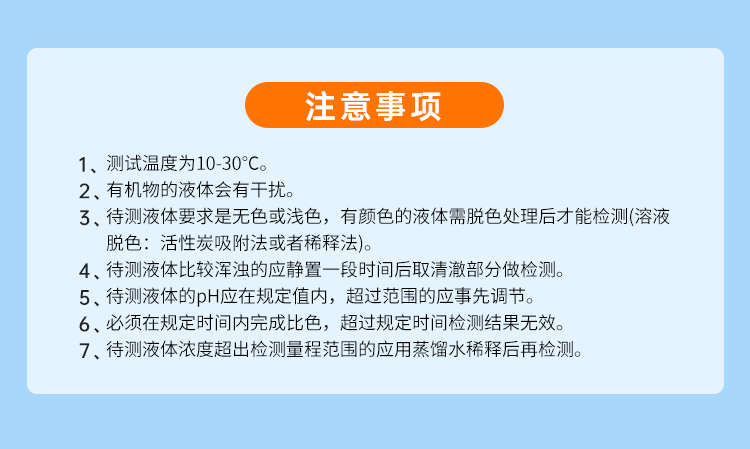 注意事项

1、测试温度为10-30°C。
2、有机物的液体会有干扰。
3、待测液体要求是无色或浅色，有颜色的液体需脱色处理后才能检测(溶液脱色：活性炭吸附法或者稀释法)。
4、待测液体比较浑浊的应静置一段时间后取清澈部分做检测。
5、待测液体的pH应在规定值内，超过范围的应事先调节。
6、必须在规定时间内完成比色，超过规定时间检测结果无效。
7、待测液体浓度超出检测量程范围的应用蒸馏水稀释后再检测。